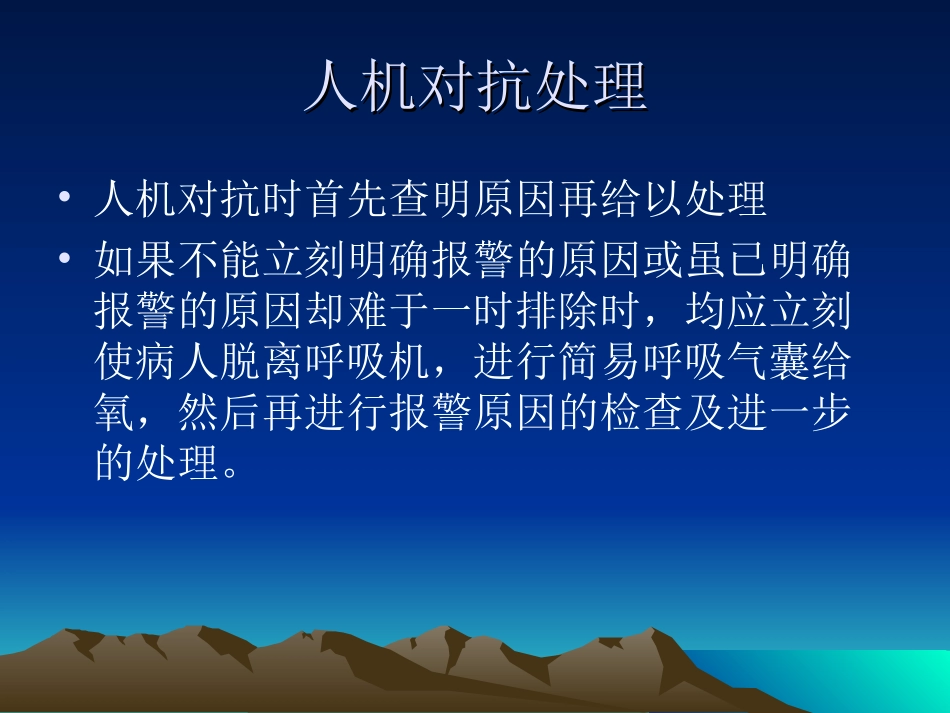 人机对抗处理

• 人机对抗时首先查明原因再给以处理
• 如果不能立刻明确报警的原因或虽已明确报警的原因却难于一时排除时，均应立刻使病人脱离呼吸机，进行简易呼吸气囊给氧，然后再进行报警原因的检查及进一步的处理。